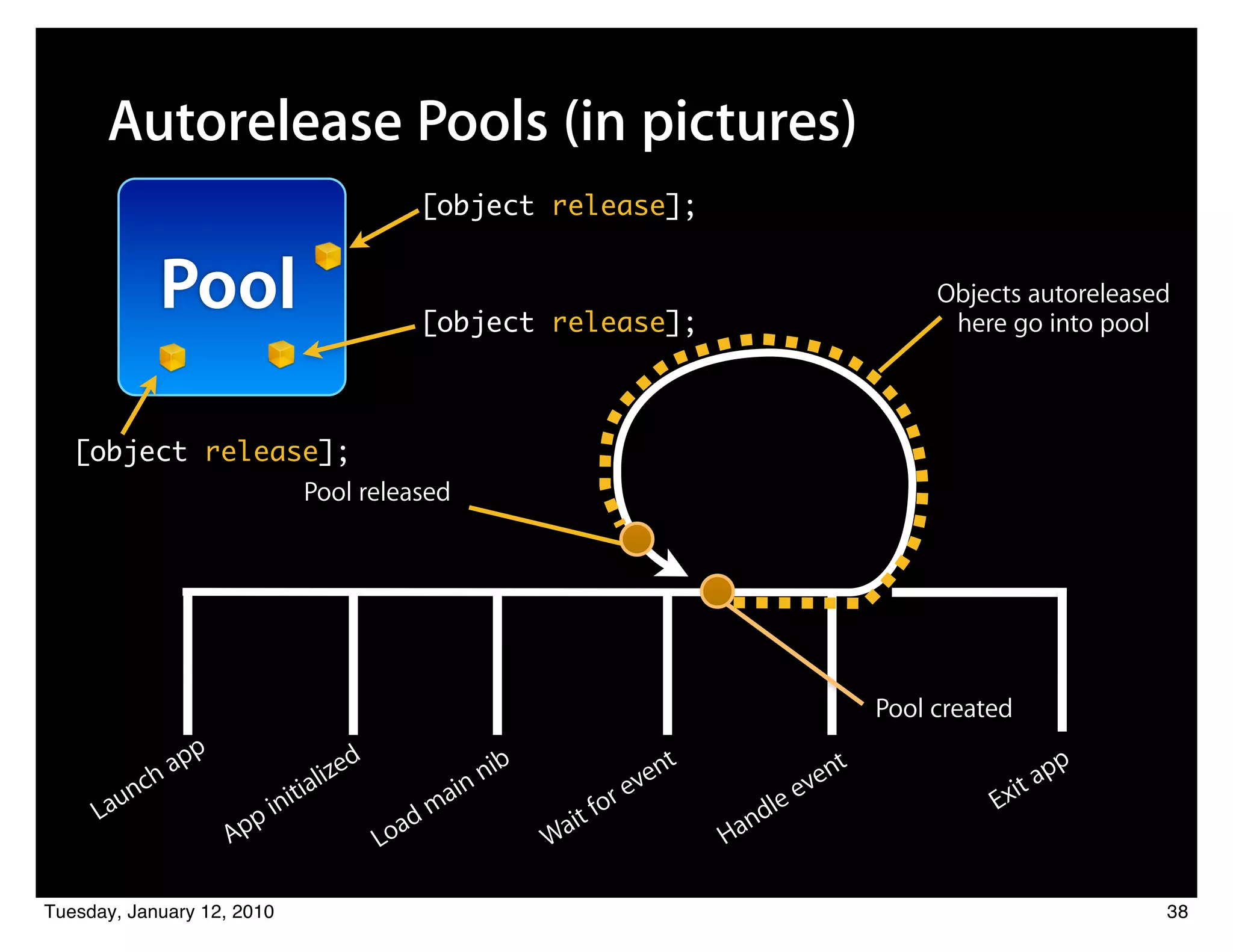 Autorelease Pools (in pictures)

Pool

[object release];

[object release];

[object release];

Objects autoreleased here go into pool

Pool released

Pool created

Launch app

App initialized

Load main nib

Wait for event

Handle event

Exit app

Tuesday, January 12, 2010

38